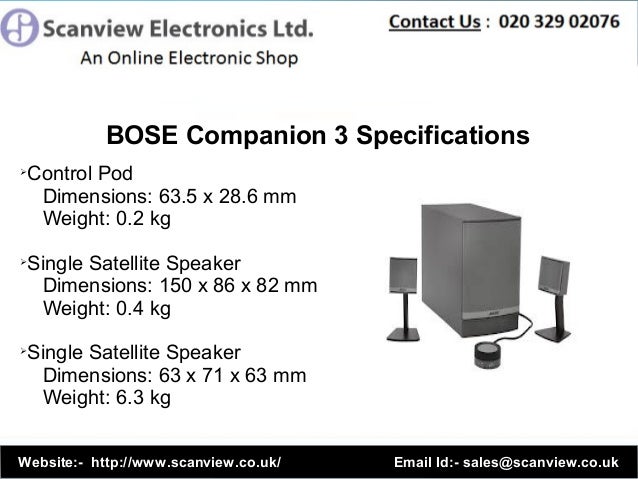 Scanview Electronics Ltd.
An Online Electronic Shop

Contact Us : 020 329 02076

BOSE Companion 3 Specifications

➢Control Pod
Dimensions: 63.5 x 28.6 mm
Weight: 0.2 kg

➢Single Satellite Speaker
Dimensions: 150 x 86 x 82 mm
Weight: 0.4 kg

➢Single Satellite Speaker
Dimensions: 63 x 71 x 63 mm
Weight: 6.3 kg

BOSE

Website:- http://www.scanview.co.uk/

Email Id:- sales@scanview.co.uk